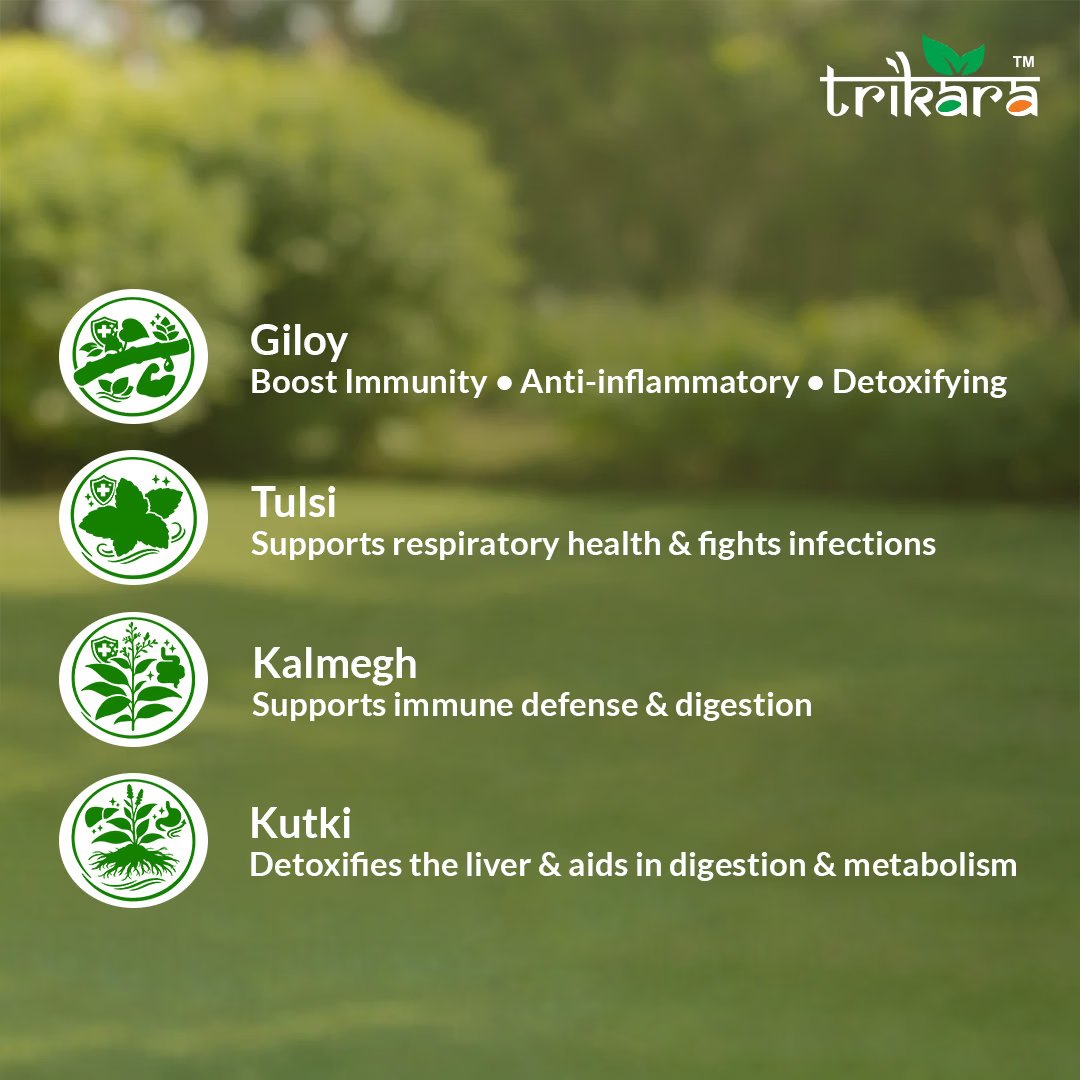 trikara™

Giloy
Boost Immunity • Anti-inflammatory • Detoxifying

Tulsi
Supports respiratory health & fights infections

Kalmegh
Supports immune defense & digestion

Kutki
Detoxifies the liver & aids in digestion & metabolism